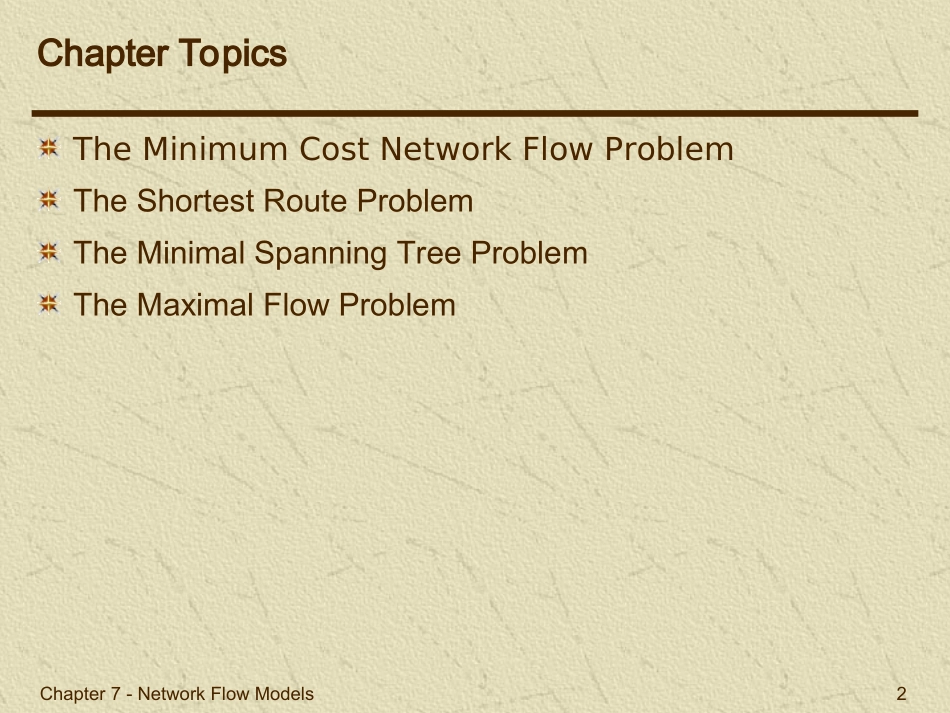 Chapter Topics

The Minimum Cost Network Flow Problem

The Shortest Route Problem

The Minimal Spanning Tree Problem

The Maximal Flow Problem

Chapter 7 - Network Flow Models

2